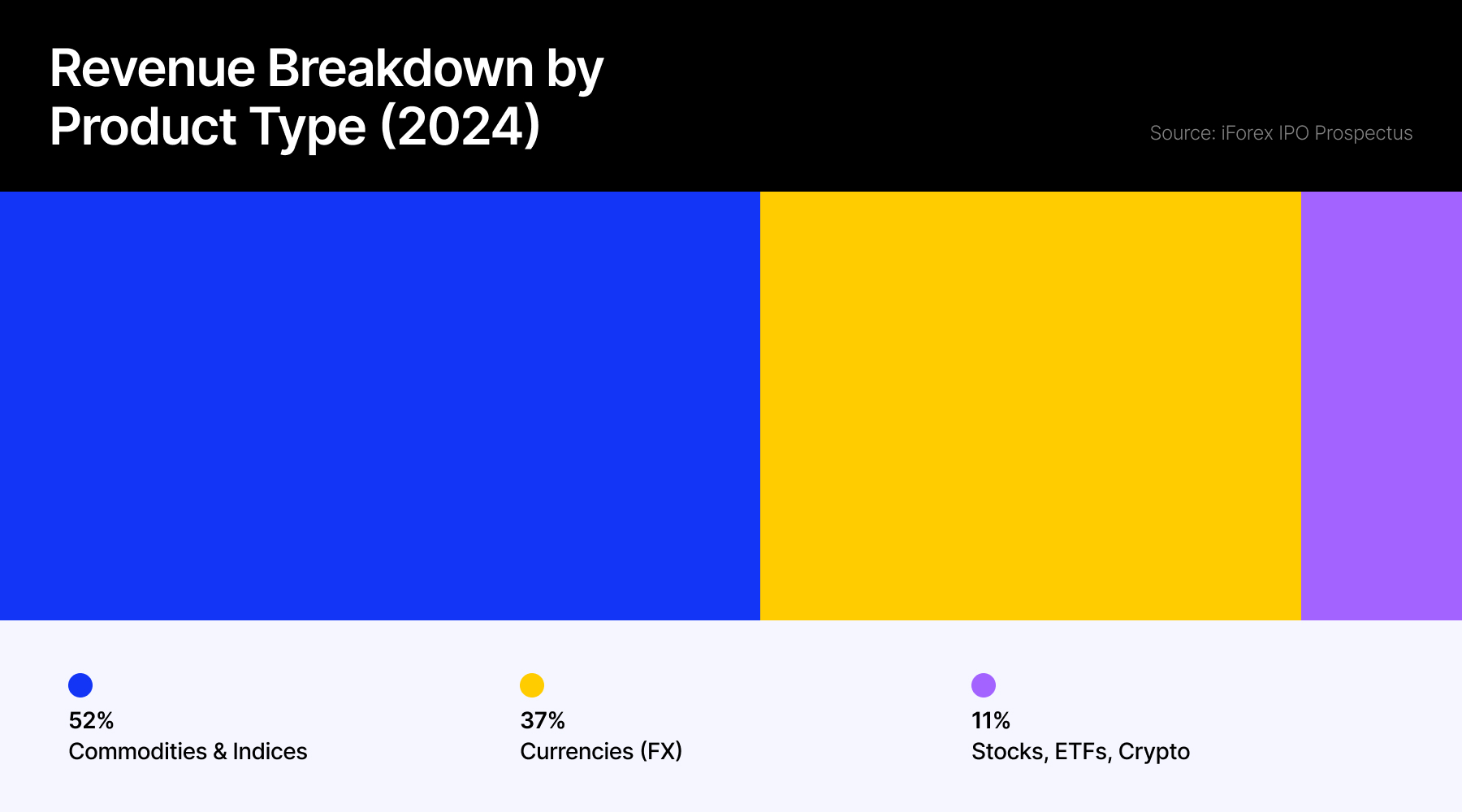 Revenue Breakdown by Product Type (2024)

Source: iForex IPO Prospectus

52%
Commodities & Indices

37%
Currencies (FX)

11%
Stocks, ETFs, Crypto